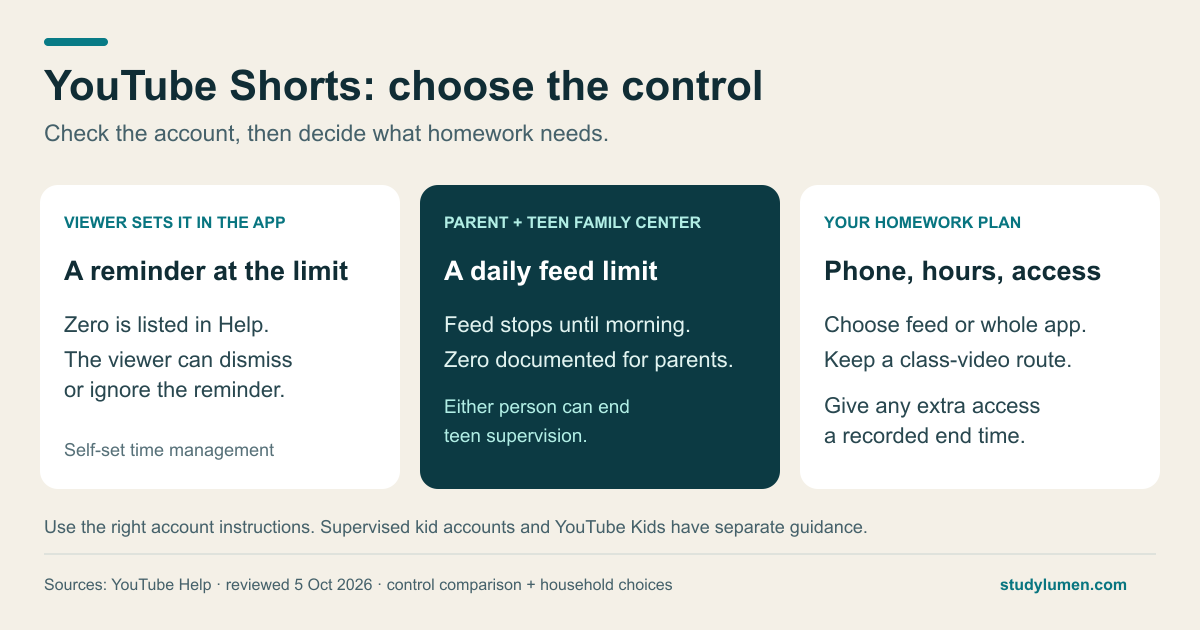 YouTube Shorts: choose the control

Check the account, then decide what homework needs.

VIEWER SETS IT IN THE APP

A reminder at the limit

Zero is listed in Help.

The viewer can dismiss or ignore the reminder.

Self-set time management

PARENT + TEEN FAMILY CENTER

A daily feed limit

Feed stops until morning.

Zero documented for parents.

Either person can end teen supervision.

YOUR HOMEWORK PLAN

Phone, hours, access

Choose feed or whole app.

Keep a class-video route.

Give any extra access a recorded end time.

Use the right account instructions. Supervised kid accounts and YouTube Kids have separate guidance.

Sources: YouTube Help · reviewed 5 Oct 2026 · control comparison + household choices

studylumen.com